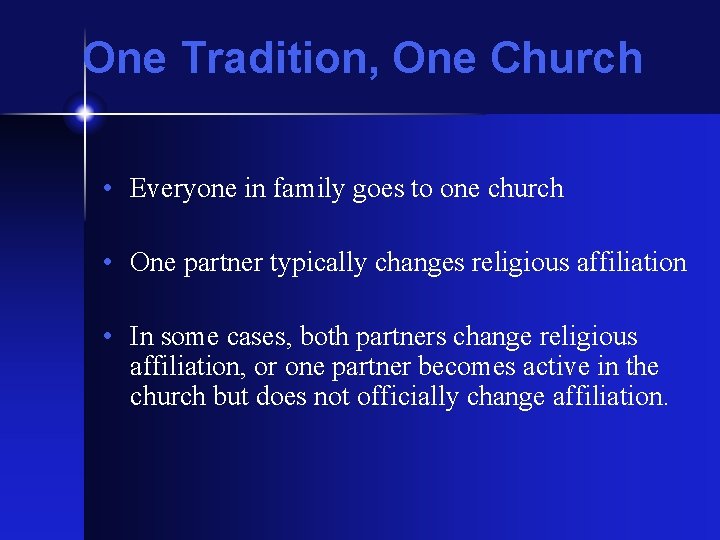 One Tradition, One Church

• Everyone in family goes to one church

• One partner typically changes religious affiliation

• In some cases, both partners change religious affiliation, or one partner becomes active in the church but does not officially change affiliation.